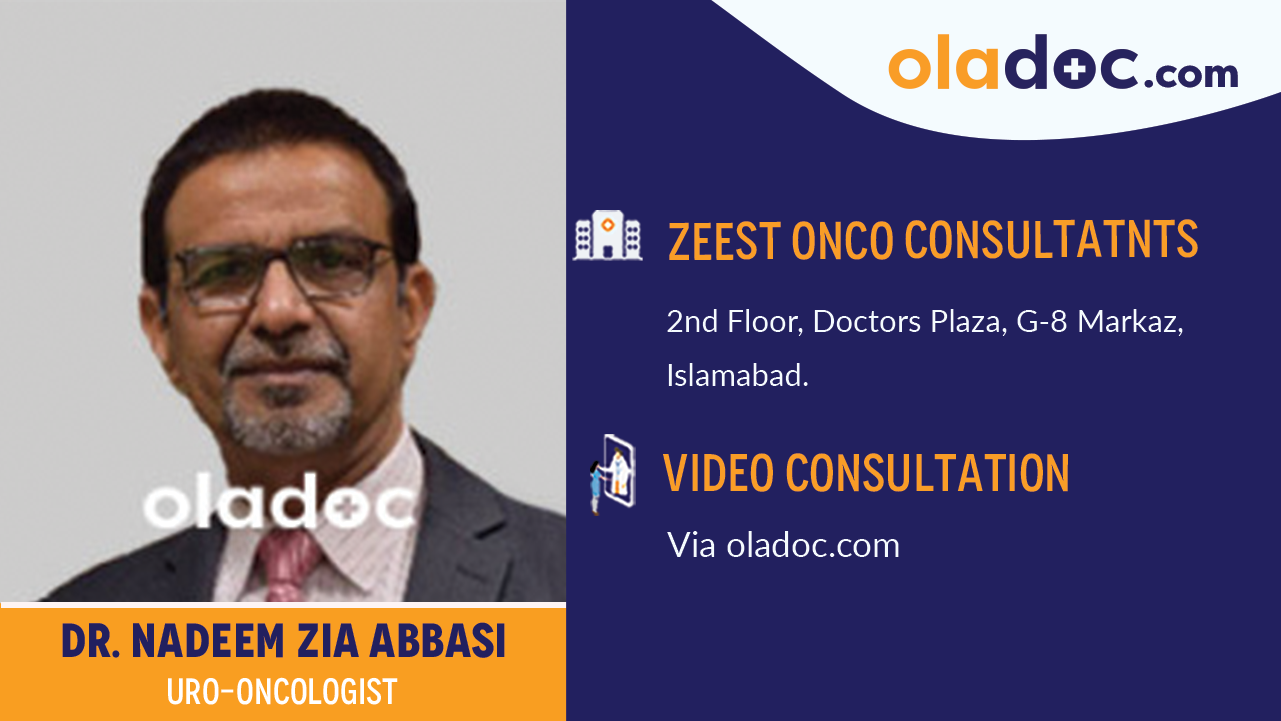 oladoc.com

ZEEST ONCO CONSULTATNTS

2nd Floor, Doctors Plaza, G-8 Markaz, Islamabad.

VIDEO CONSULTATION

Via oladoc.com

oladoc

DR. NADEEM ZIA ABBASI
URO-ONCOLOGIST